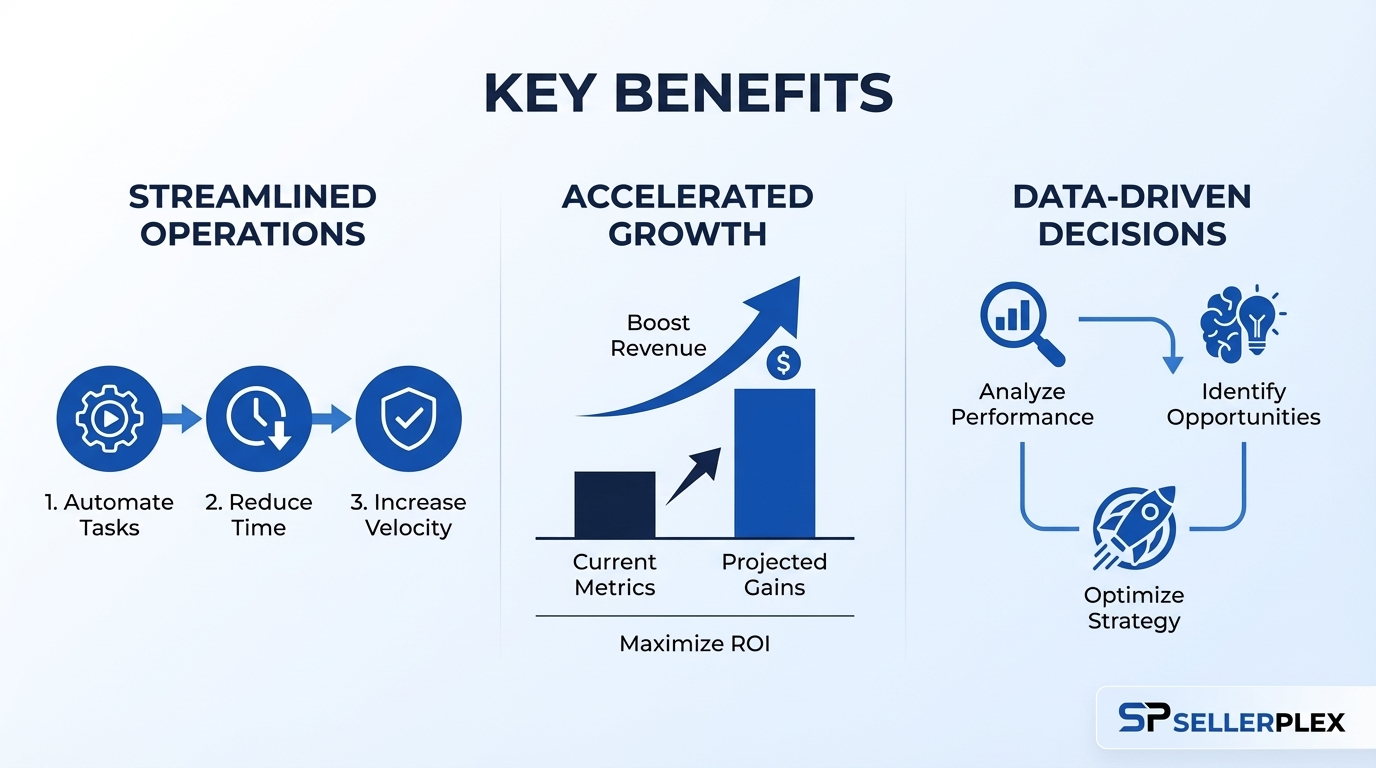 KEY BENEFITS

STREAMLINED OPERATIONS

1. Automate Tasks

2. Reduce Time

3. Increase Velocity

ACCELERATED GROWTH

Boost Revenue

$

Current Metrics

Projected Gains

Maximize ROI

DATA-DRIVEN DECISIONS

Analyze Performance

Identify Opportunities

Optimize Strategy

SP SELLERPLEX